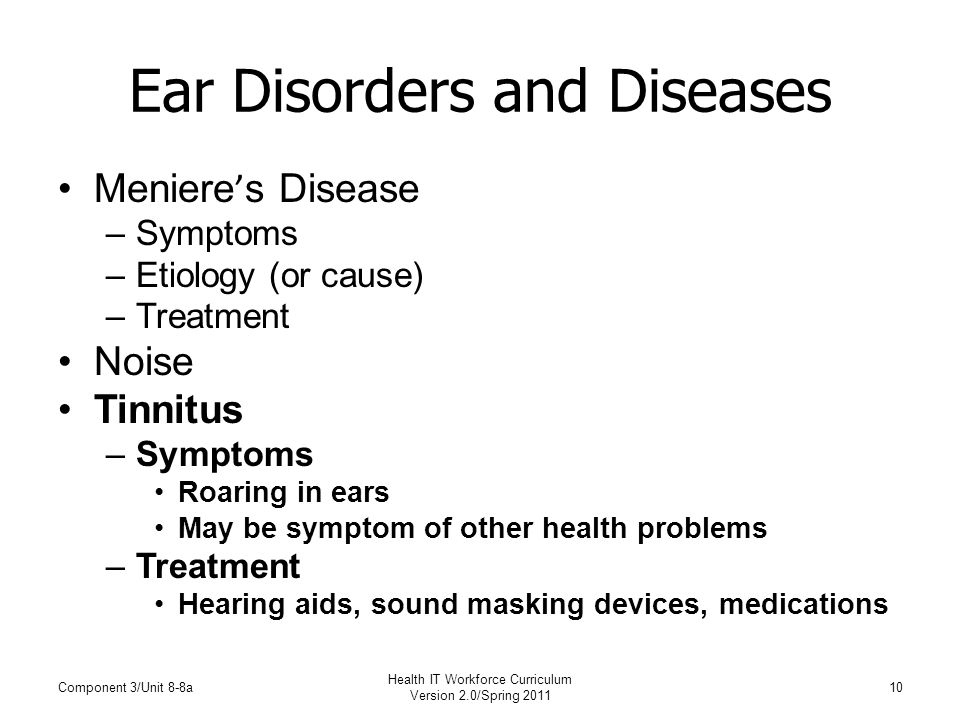 Ear Disorders and Diseases

• Meniere's Disease
– Symptoms
– Etiology (or cause)
– Treatment
• Noise
• Tinnitus
– Symptoms
• Roaring in ears
• May be symptom of other health problems
– Treatment
• Hearing aids, sound masking devices, medications

Component 3/Unit 8-8a

Health IT Workforce Curriculum
Version 2.0/Spring 2011

10